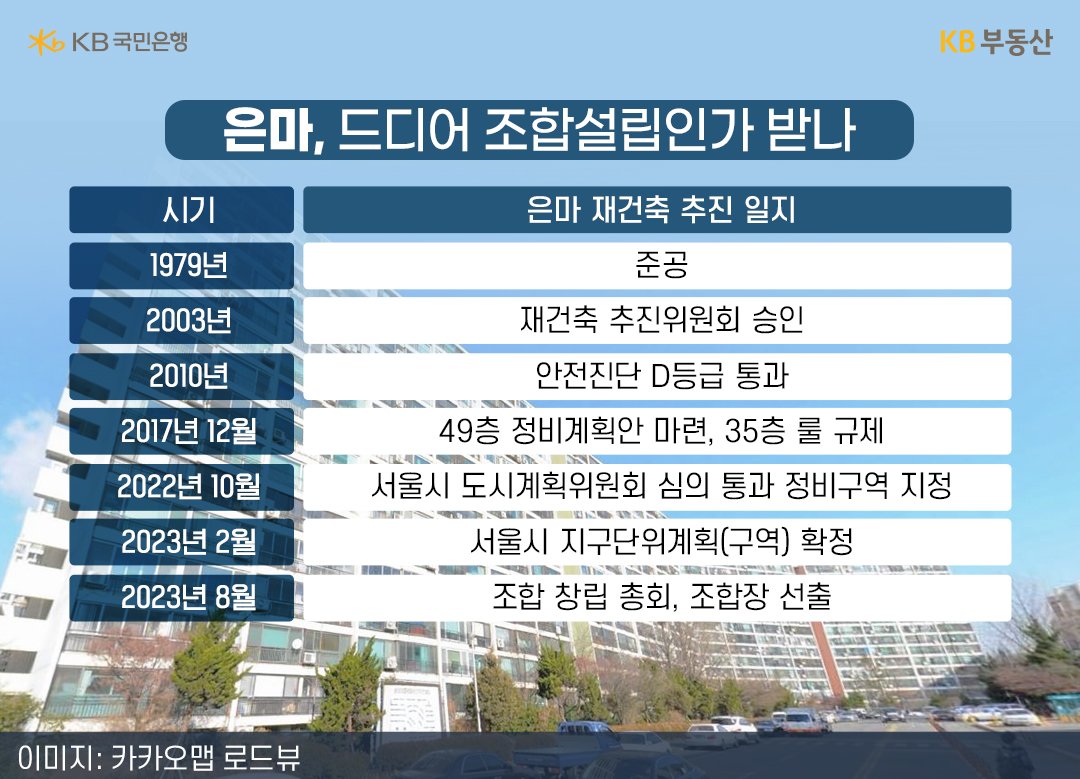 KB 국민은행

KB 부동산

은마, 드디어 조합설립인가 받나

| 시기 | 은마 재건축 추진 일지 |
|---|---|
| 1979년 | 준공 |
| 2003년 | 재건축 추진위원회 승인 |
| 2010년 | 안전진단 D등급 통과 |
| 2017년 12월 | 49층 정비계획안 마련, 35층 룰 규제 |
| 2022년 10월 | 서울시 도시계획위원회 심의 통과 정비구역 지정 |
| 2023년 2월 | 서울시 지구단위계획(구역) 확정 |
| 2023년 8월 | 조합 창립 총회, 조합장 선출 |

이미지: 카카오맵 로드뷰